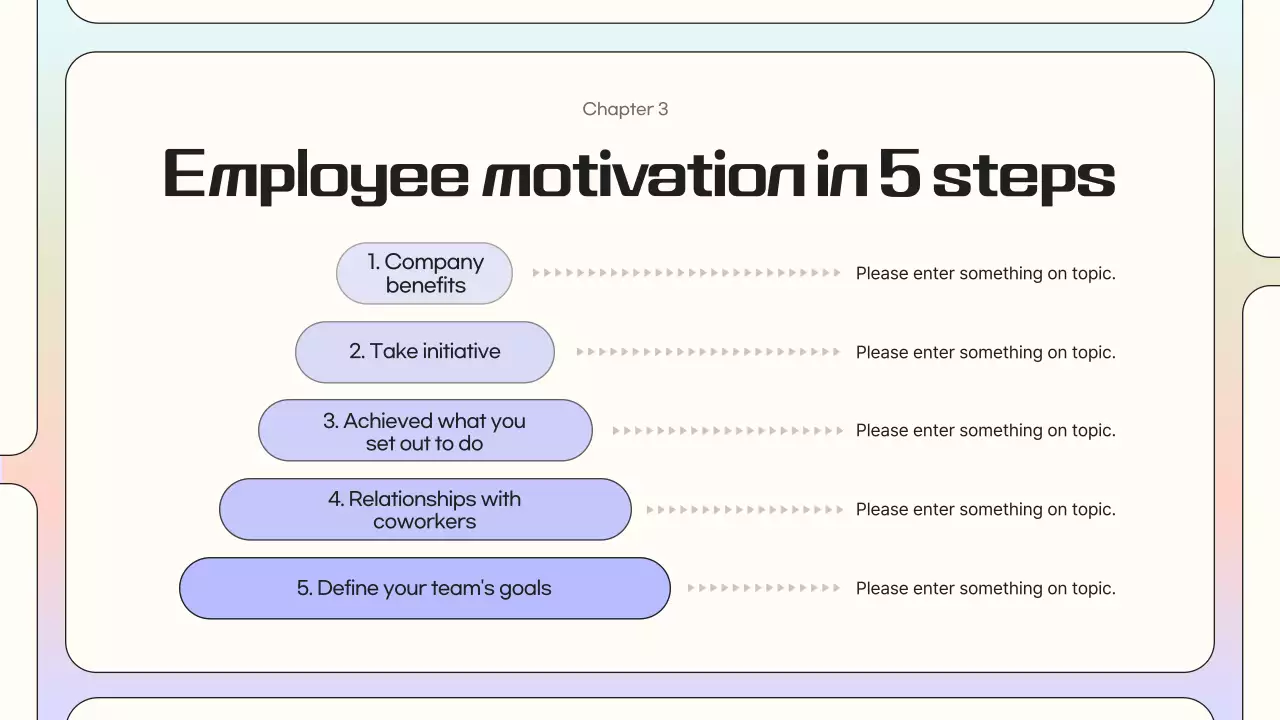 Chapter 3

Employee motivation in 5 steps

1. Company benefits

Please enter something on topic.

2. Take initiative

Please enter something on topic.

3. Achieved what you set out to do

Please enter something on topic.

4. Relationships with coworkers

Please enter something on topic.

5. Define your team's goals

Please enter something on topic.